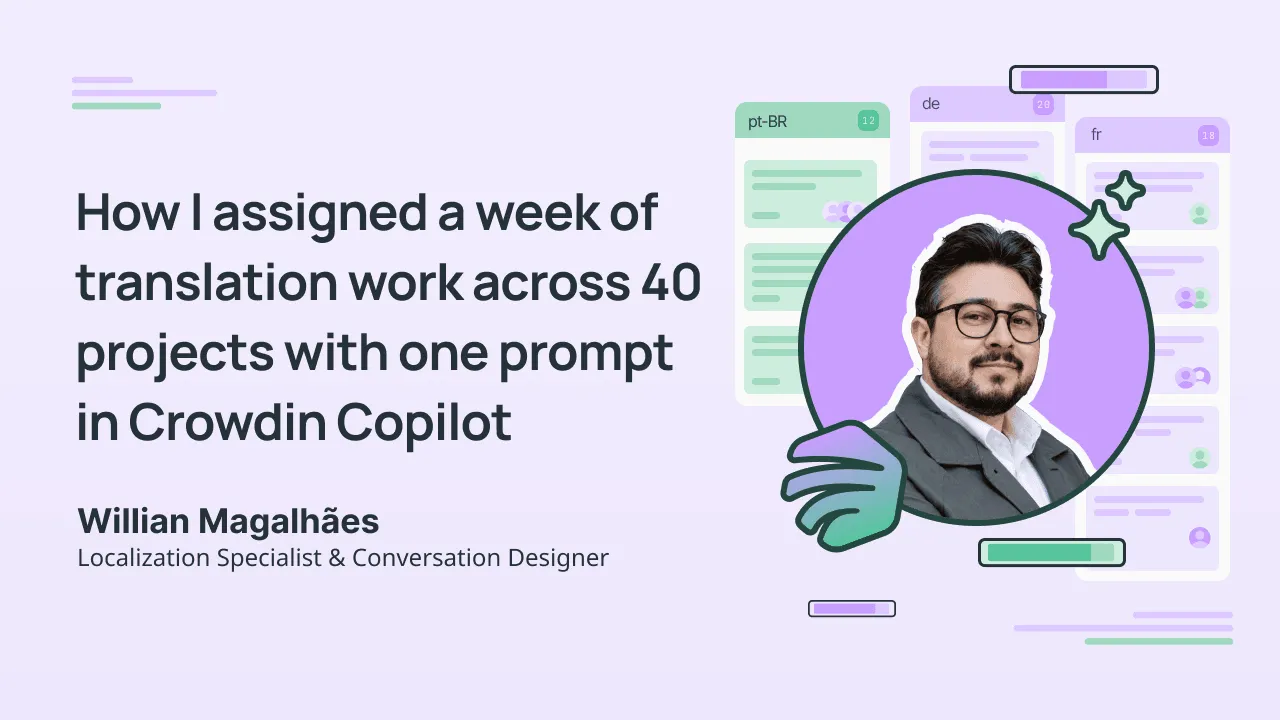 How I assigned a week of translation work across 40 projects with one prompt in Crowdin Copilot

Willian Magalhães
Localization Specialist & Conversation Designer

pt-BR
12

de
20

fr
18